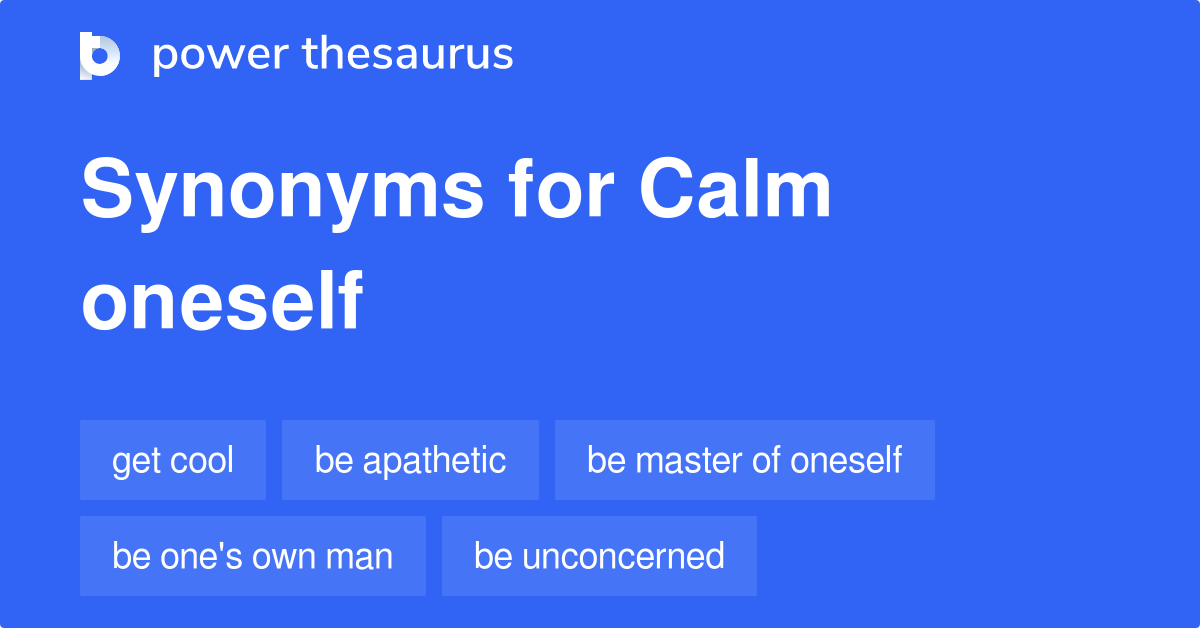 power thesaurus

Synonyms for Calm oneself

get cool
be apathetic
be master of oneself
be one's own man
be unconcerned